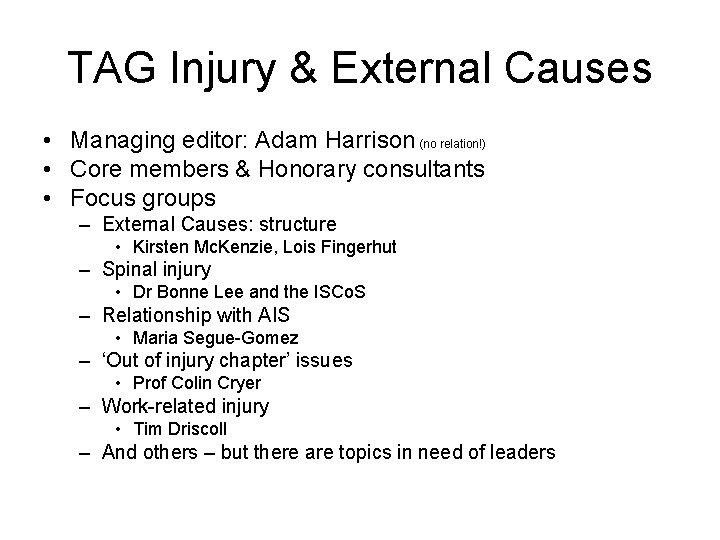 TAG Injury & External Causes

• Managing editor: Adam Harrison (no relation!)
• Core members & Honorary consultants
• Focus groups
  – External Causes: structure
    • Kirsten McKenzie, Lois Fingerhut
  – Spinal injury
    • Dr Bonne Lee and the ISCoS
  – Relationship with AIS
    • Maria Segue-Gomez
  – 'Out of injury chapter' issues
    • Prof Colin Cryer
  – Work-related injury
    • Tim Driscoll
  – And others – but there are topics in need of leaders